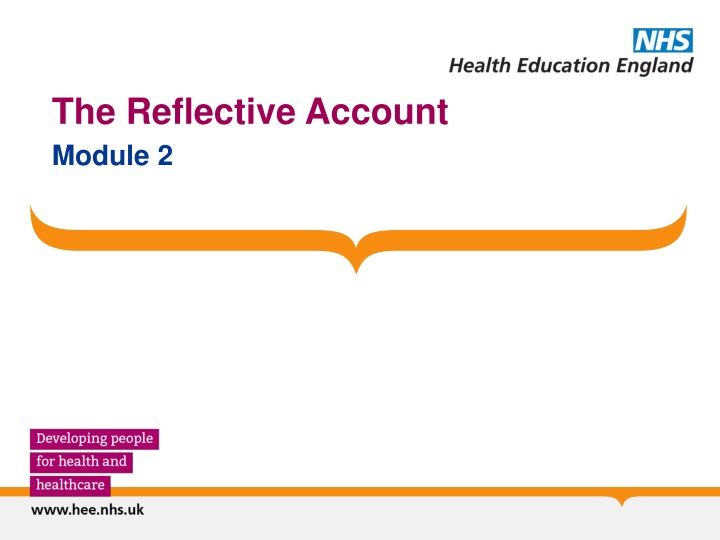 NHS
Health Education England

The Reflective Account

Module 2

Developing people
for health and
healthcare

www.hee.nhs.uk